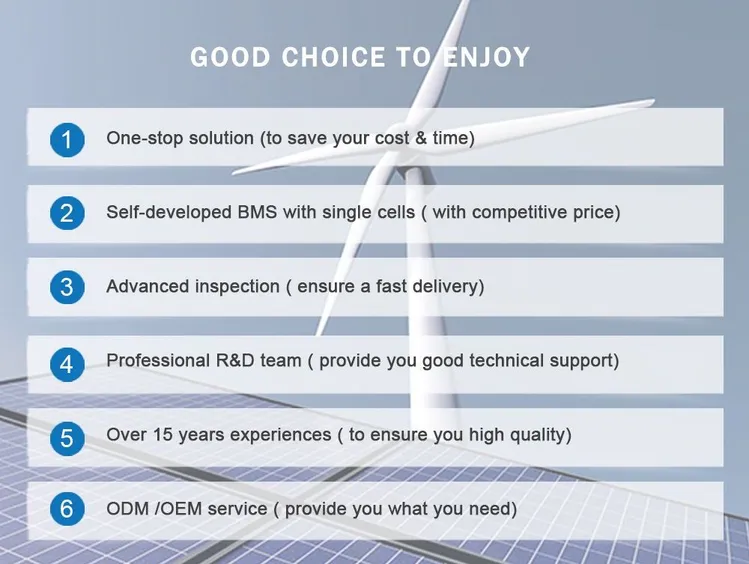 GOOD CHOICE TO ENJOY

1 One-stop solution (to save your cost & time)

2 Self-developed BMS with single cells ( with competitive price)

3 Advanced inspection ( ensure a fast delivery)

4 Professional R&D team ( provide you good technical support)

5 Over 15 years experiences ( to ensure you high quality)

6 ODM /OEM service ( provide you what you need)